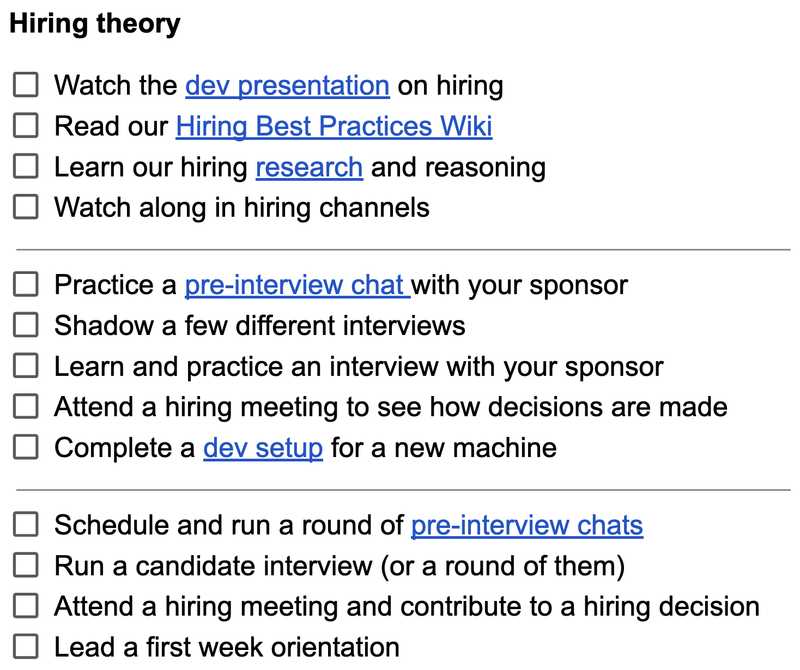 Hiring theory

☐ Watch the dev presentation on hiring
☐ Read our Hiring Best Practices Wiki
☐ Learn our hiring research and reasoning
☐ Watch along in hiring channels

☐ Practice a pre-interview chat with your sponsor
☐ Shadow a few different interviews
☐ Learn and practice an interview with your sponsor
☐ Attend a hiring meeting to see how decisions are made
☐ Complete a dev setup for a new machine

☐ Schedule and run a round of pre-interview chats
☐ Run a candidate interview (or a round of them)
☐ Attend a hiring meeting and contribute to a hiring decision
☐ Lead a first week orientation